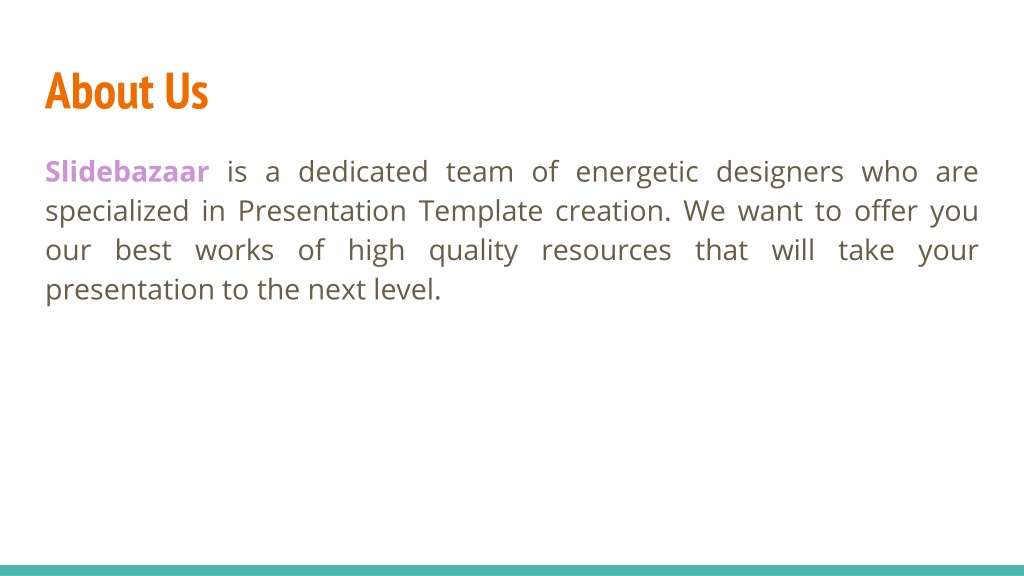 About Us

Slidebazaar is a dedicated team of energetic designers who are specialized in Presentation Template creation. We want to offer you our best works of high quality resources that will take your presentation to the next level.